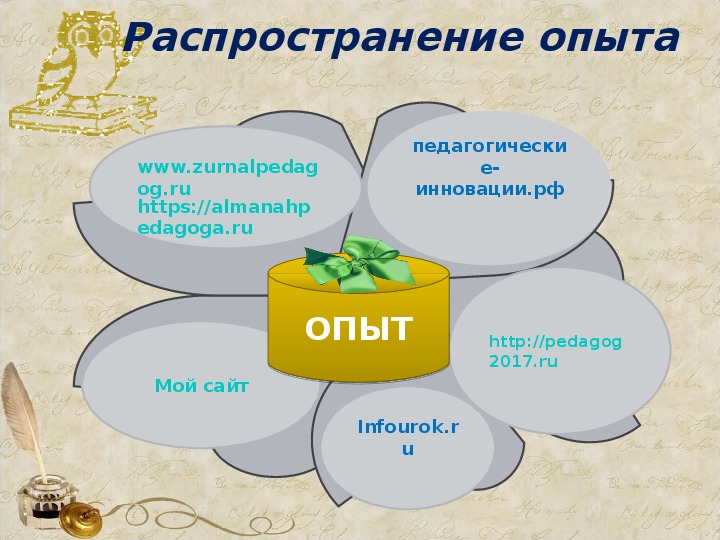 Распространение опыта

www.zurnalpedagog.ru
https://almanahpedagoga.ru

педагогические-инновации.рф

ОПЫТ

http://pedagog2017.ru

Мой сайт

Infourok.ru